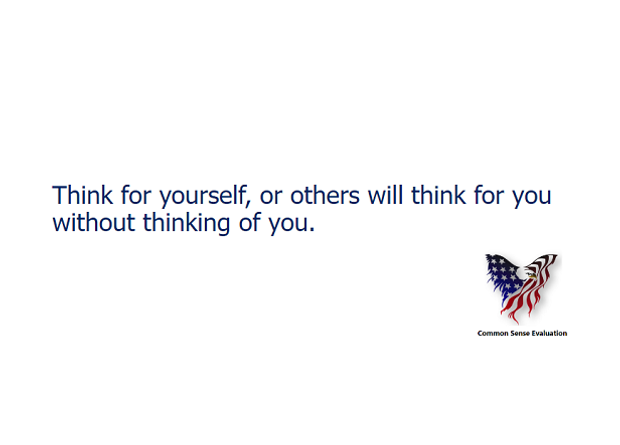 Think for yourself, or others will think for you without thinking of you.

Common Sense Evaluation